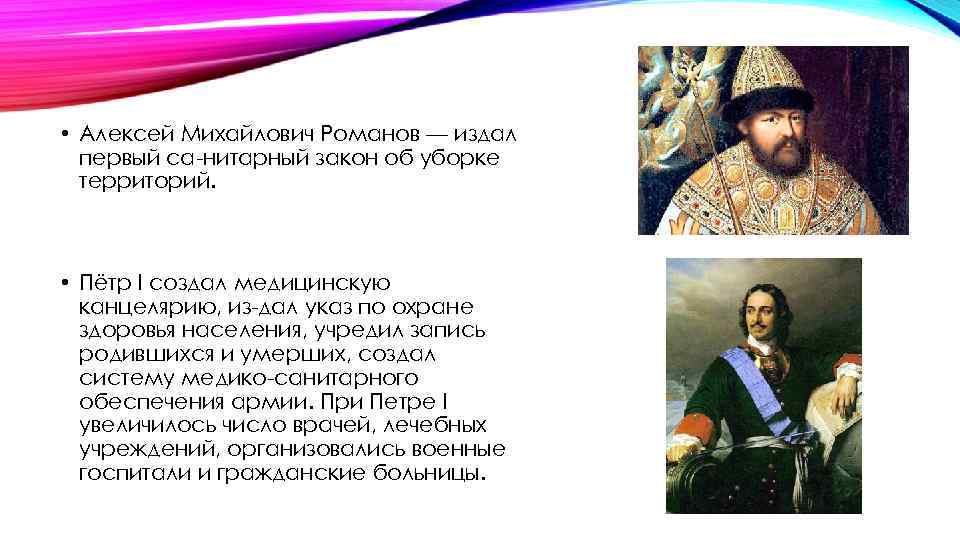 • Алексей Михайлович Романов — издал первый са-нитарный закон об уборке территорий.

• Пётр I создал медицинскую канцелярию, из-дал указ по охране здоровья населения, учредил запись родившихся и умерших, создал систему медико-санитарного обеспечения армии. При Петре I увеличилось число врачей, лечебных учреждений, организовались военные госпитали и гражданские больницы.